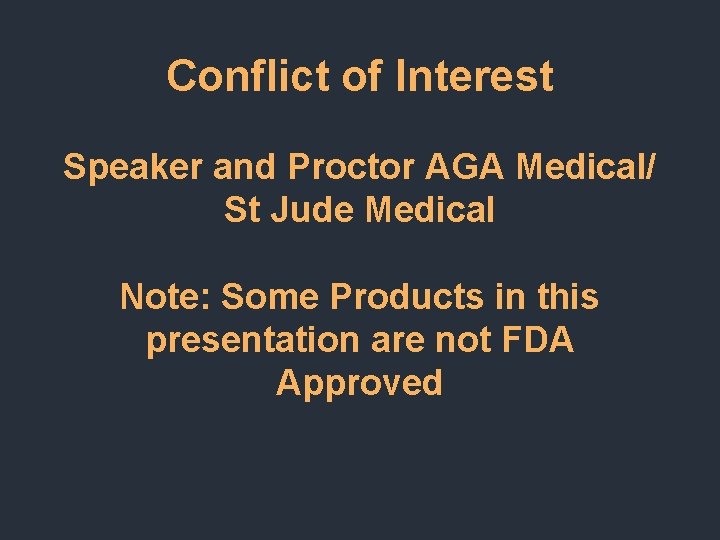 Conflict of Interest

Speaker and Proctor AGA Medical/ St Jude Medical

Note: Some Products in this presentation are not FDA Approved